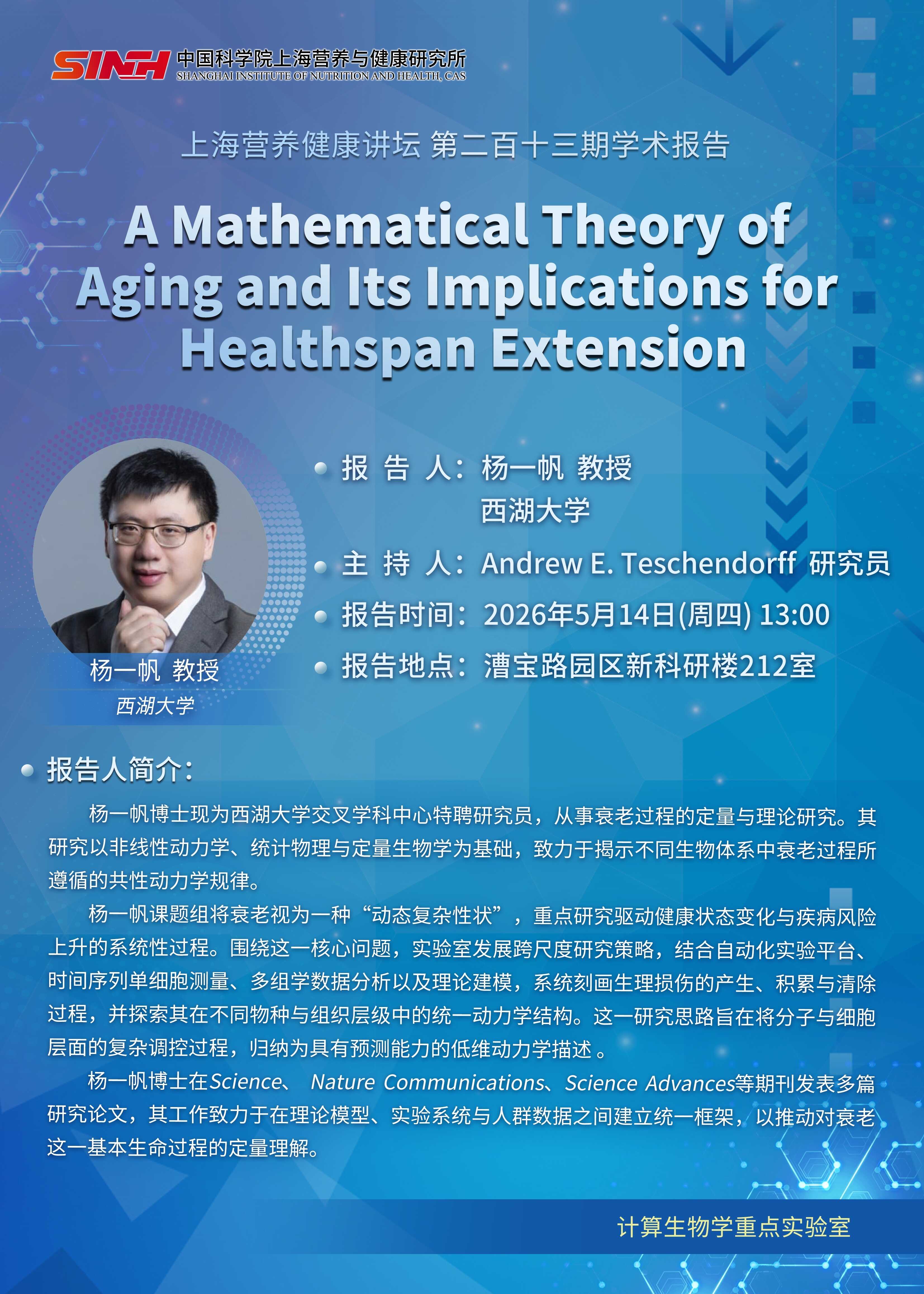 SINH 中国科学院上海营养与健康研究所
SHANGHAI INSTITUTE OF NUTRITION AND HEALTH, CAS

上海营养健康讲坛 第二百十三期学术报告

A Mathematical Theory of Aging and Its Implications for Healthspan Extension

杨一帆 教授
西湖大学

报 告 人：杨一帆 教授
西湖大学

主 持 人：Andrew E. Teschendorff 研究员

报告时间：2026年5月14日(周四) 13:00

报告地点：漕宝路园区新科研楼212室

报告人简介：

杨一帆博士现为西湖大学交叉学科中心特聘研究员，从事衰老过程的定量与理论研究。其研究以非线性动力学、统计物理与定量生物学为基础，致力于揭示不同生物体系中衰老过程所遵循的共性动力学规律。

杨一帆课题组将衰老视为一种“动态复杂性状”，重点研究驱动健康状态变化与疾病风险上升的系统性过程。围绕这一核心问题，实验室发展跨尺度研究策略，结合自动化实验平台、时间序列单细胞测量、多组学数据分析以及理论建模，系统刻画生理损伤的产生、积累与清除过程，并探索其在不同物种与组织层级中的统一动力学结构。这一研究思路旨在将分子与细胞层面的复杂调控过程，归纳为具有预测能力的低维动力学描述 。

杨一帆博士在Science、 Nature Communications、Science Advances等期刊发表多篇研究论文，其工作致力于在理论模型、实验系统与人群数据之间建立统一框架，以推动对衰老这一基本生命过程的定量理解。

计算生物学重点实验室